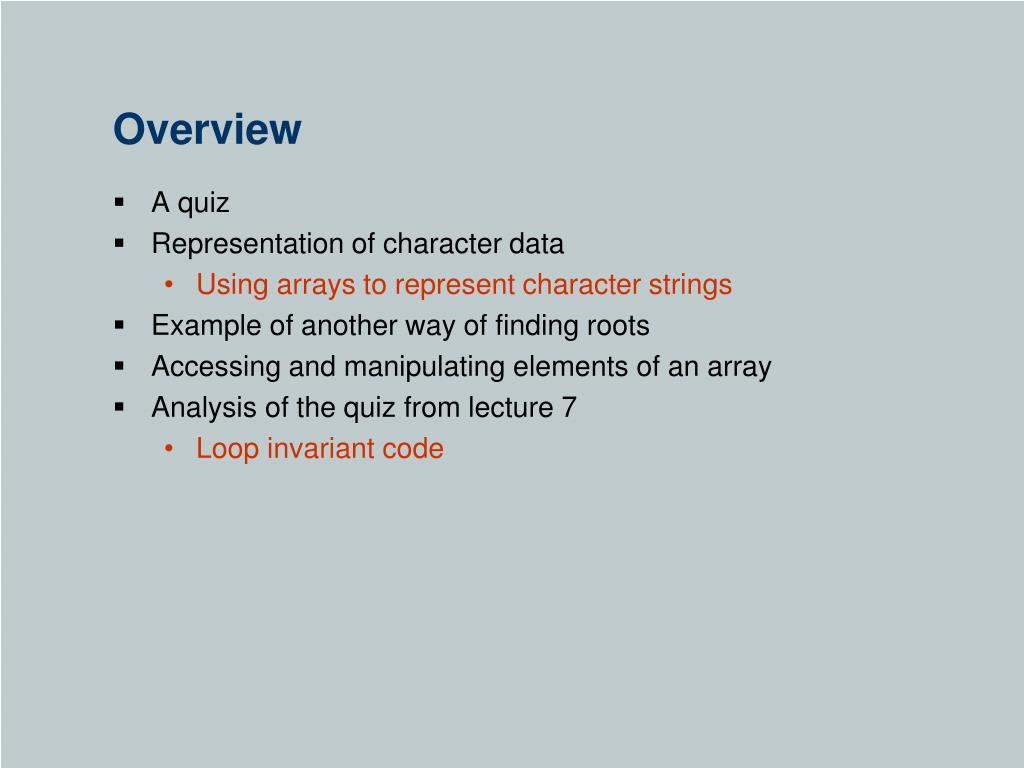 Overview

▪ A quiz
▪ Representation of character data
  • Using arrays to represent character strings
▪ Example of another way of finding roots
▪ Accessing and manipulating elements of an array
▪ Analysis of the quiz from lecture 7
  • Loop invariant code